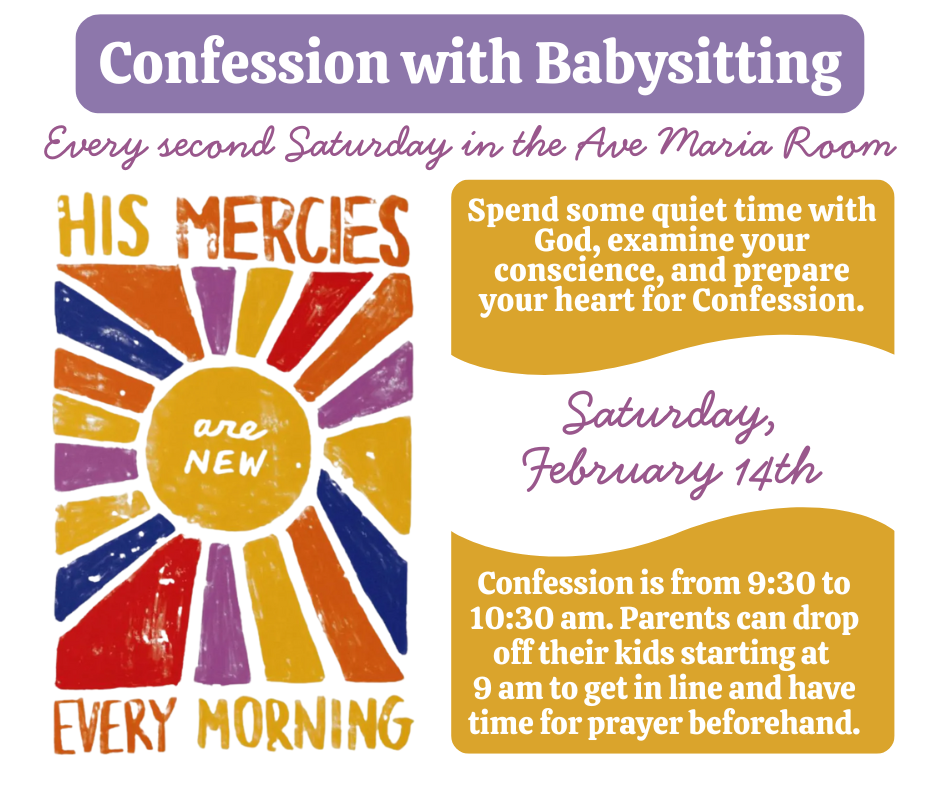 Confession with Babysitting

Every second Saturday in the Ave Maria Room

HIS MERCIES are NEW EVERY MORNING

Spend some quiet time with God, examine your conscience, and prepare your heart for Confession.

Saturday, February 14th

Confession is from 9:30 to 10:30 am. Parents can drop off their kids starting at 9 am to get in line and have time for prayer beforehand.